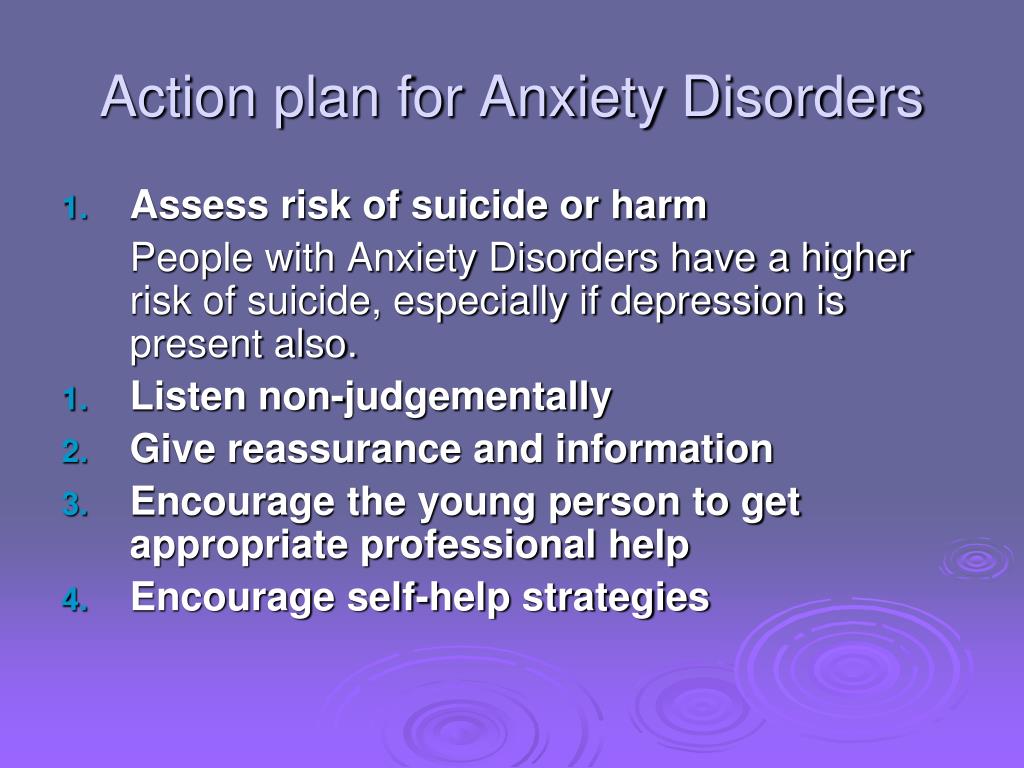 Action plan for Anxiety Disorders

1. Assess risk of suicide or harm

People with Anxiety Disorders have a higher risk of suicide, especially if depression is present also.

1. Listen non-judgementally
2. Give reassurance and information
3. Encourage the young person to get appropriate professional help
4. Encourage self-help strategies